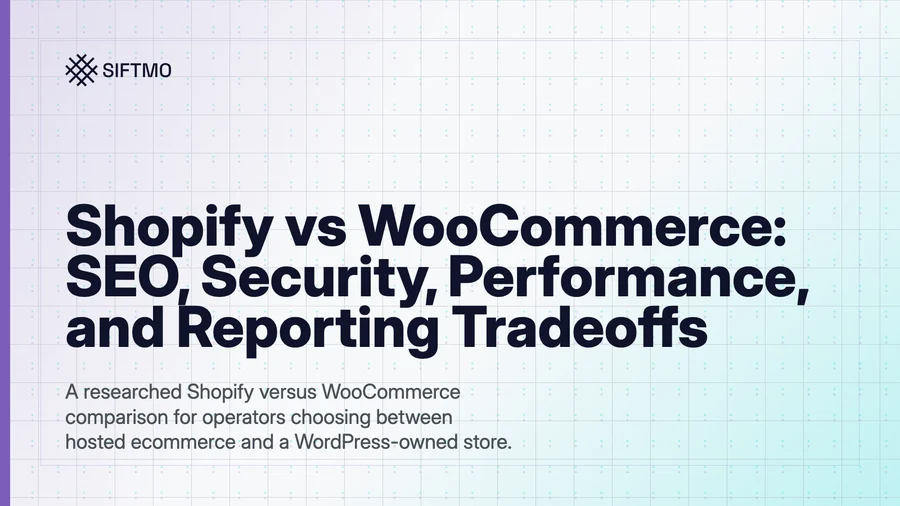 SIFTMO

Shopify vs WooCommerce: SEO, Security, Performance, and Reporting Tradeoffs

A researched Shopify versus WooCommerce comparison for operators choosing between hosted ecommerce and a WordPress-owned store.